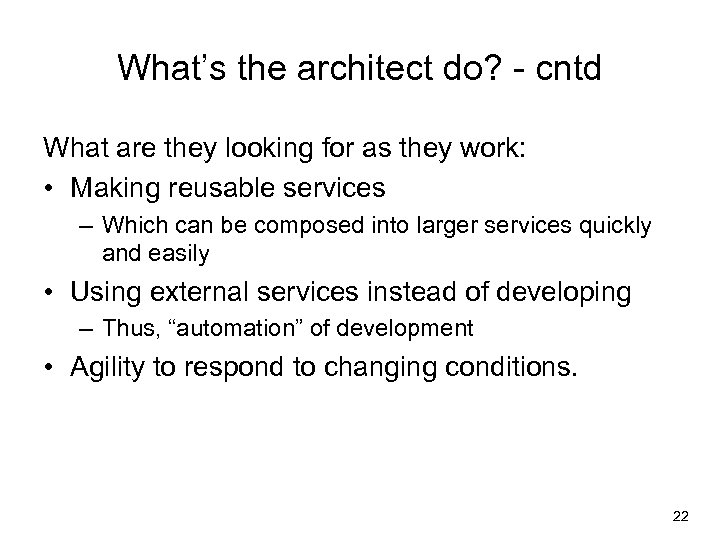 What’s the architect do? - cntd

What are they looking for as they work:

• Making reusable services
  – Which can be composed into larger services quickly and easily
• Using external services instead of developing
  – Thus, “automation” of development
• Agility to respond to changing conditions.

22